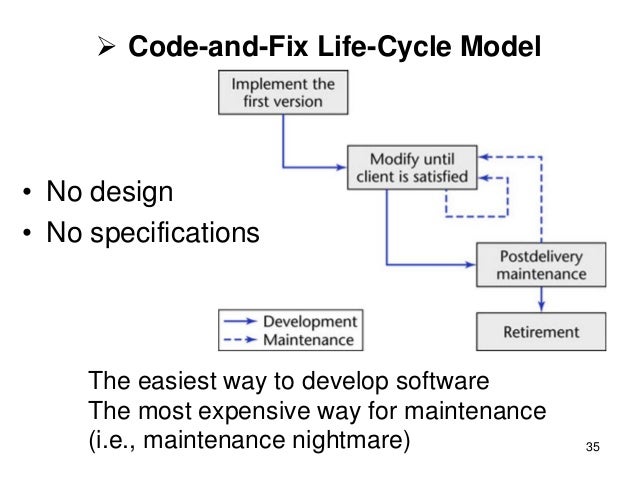 ➢ Code-and-Fix Life-Cycle Model

Implement the first version

Modify until client is satisfied

Postdelivery maintenance

Retirement

Development
Maintenance

• No design
• No specifications

The easiest way to develop software
The most expensive way for maintenance (i.e., maintenance nightmare)

35